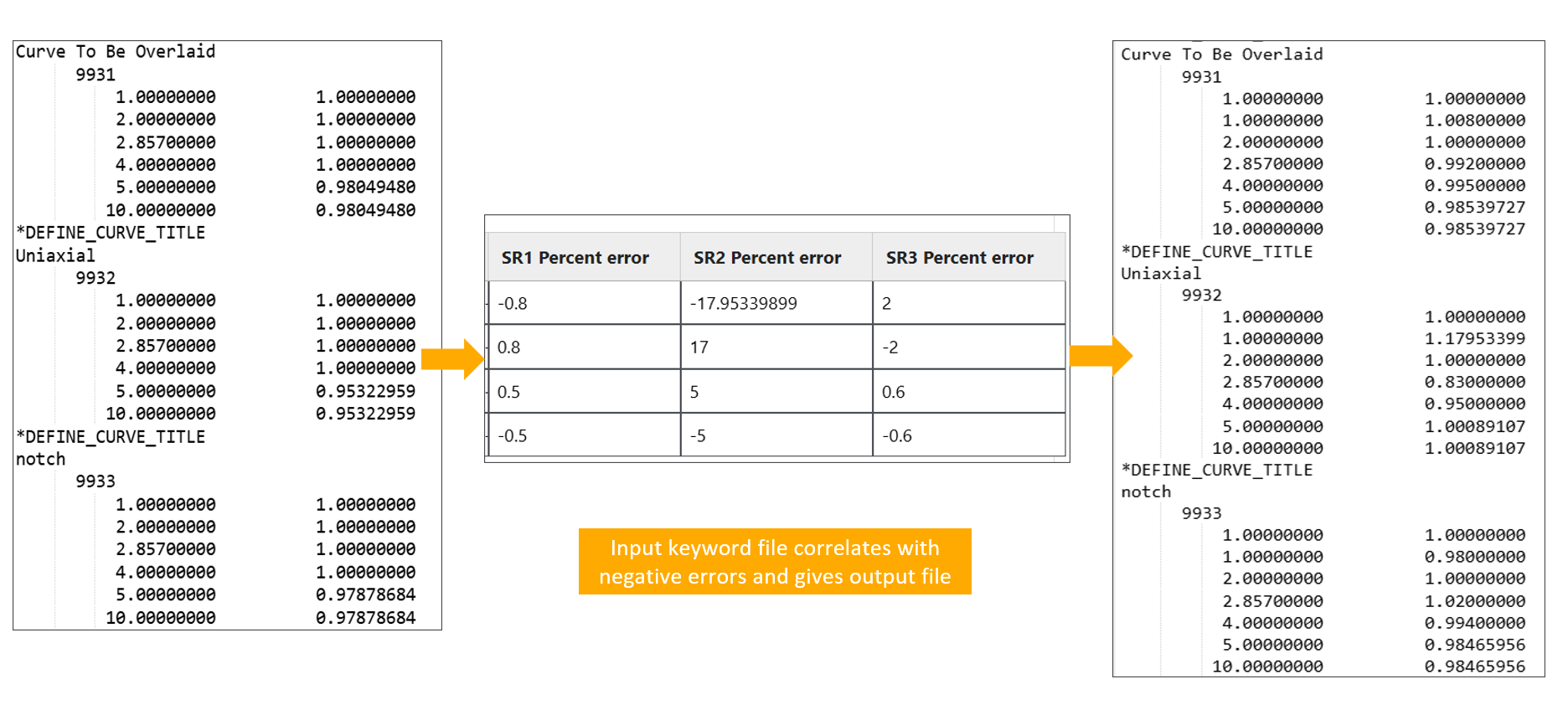 Curve To Be Overlaid
9931
1.00000000 1.00000000
2.00000000 1.00000000
2.85700000 1.00000000
4.00000000 1.00000000
5.00000000 0.98049480
10.00000000 0.98049480
*DEFINE_CURVE_TITLE
Uniaxial
9932
1.00000000 1.00000000
2.00000000 1.00000000
2.85700000 1.00000000
4.00000000 1.00000000
5.00000000 0.95322959
10.00000000 0.95322959
*DEFINE_CURVE_TITLE
notch
9933
1.00000000 1.00000000
2.00000000 1.00000000
2.85700000 1.00000000
4.00000000 1.00000000
5.00000000 0.97878684
10.00000000 0.97878684

| SR1 Percent error | SR2 Percent error | SR3 Percent error |
|---|---|---|
| -0.8 | -17.95339899 | 2 |
| 0.8 | 17 | -2 |
| 0.5 | 5 | 0.6 |
| -0.5 | -5 | -0.6 |

Input keyword file correlates with negative errors and gives output file

Curve To Be Overlaid
9931
1.00000000 1.00000000
1.00000000 1.00800000
2.00000000 1.00000000
2.85700000 0.99200000
4.00000000 0.99500000
5.00000000 0.98539727
10.00000000 0.98539727
*DEFINE_CURVE_TITLE
Uniaxial
9932
1.00000000 1.00000000
1.00000000 1.17953399
2.00000000 1.00000000
2.85700000 0.83000000
4.00000000 0.95000000
5.00000000 1.00089107
10.00000000 1.00089107
*DEFINE_CURVE_TITLE
notch
9933
1.00000000 1.00000000
1.00000000 0.98000000
2.00000000 1.00000000
2.85700000 1.02000000
4.00000000 0.99400000
5.00000000 0.98465956
10.00000000 0.98465956